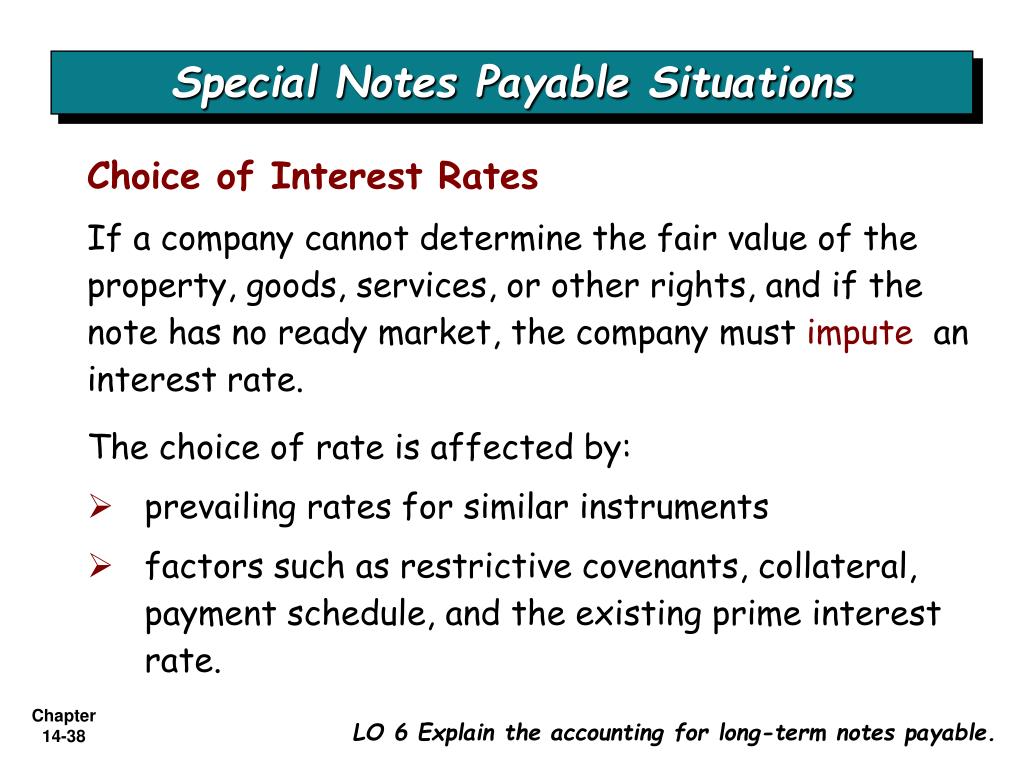 Special Notes Payable Situations

Choice of Interest Rates

If a company cannot determine the fair value of the property, goods, services, or other rights, and if the note has no ready market, the company must impute an interest rate.

The choice of rate is affected by:

➢ prevailing rates for similar instruments

➢ factors such as restrictive covenants, collateral, payment schedule, and the existing prime interest rate.

Chapter 14-38

LO 6 Explain the accounting for long-term notes payable.